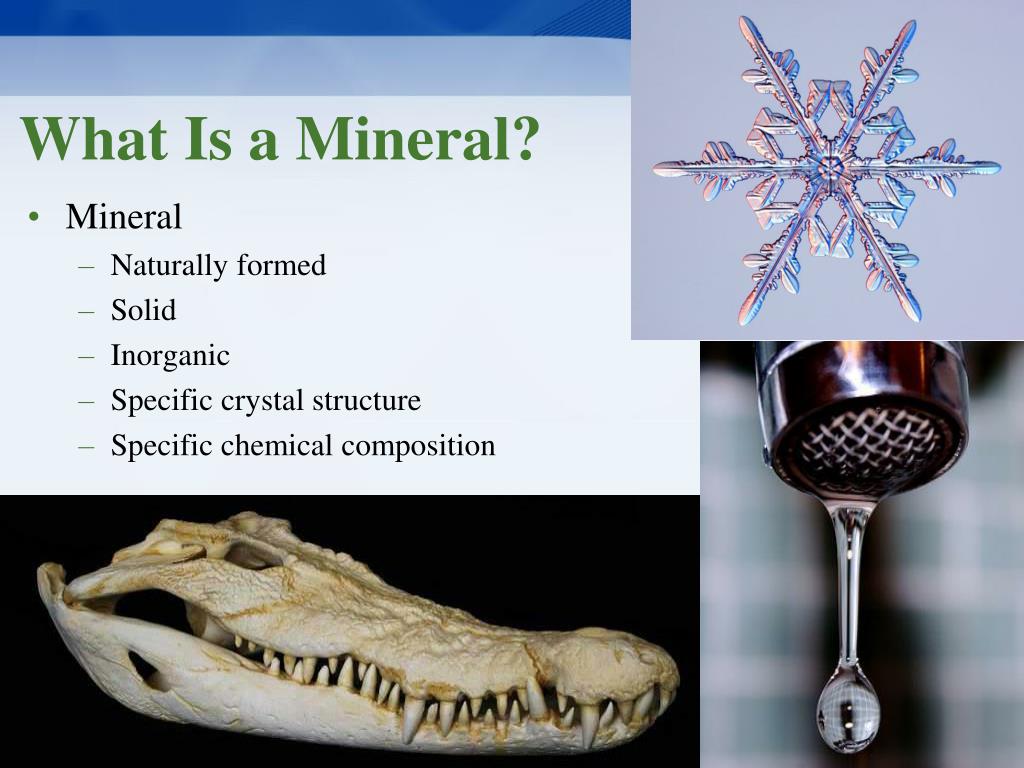 What Is a Mineral?

• Mineral
 – Naturally formed
 – Solid
 – Inorganic
 – Specific crystal structure
 – Specific chemical composition